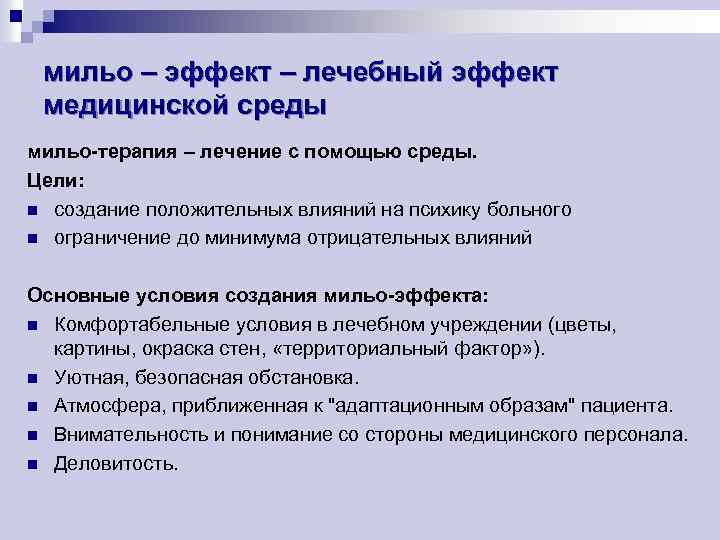 мильо – эффект – лечебный эффект медицинской среды

мильо-терапия – лечение с помощью среды.

Цели:

- создание положительных влияний на психику больного
- ограничение до минимума отрицательных влияний

Основные условия создания мильо-эффекта:

- Комфортабельные условия в лечебном учреждении (цветы, картины, окраска стен, «территориальный фактор»).
- Уютная, безопасная обстановка.
- Атмосфера, приближенная к "адаптационным образам" пациента.
- Внимательность и понимание со стороны медицинского персонала.
- Деловитость.